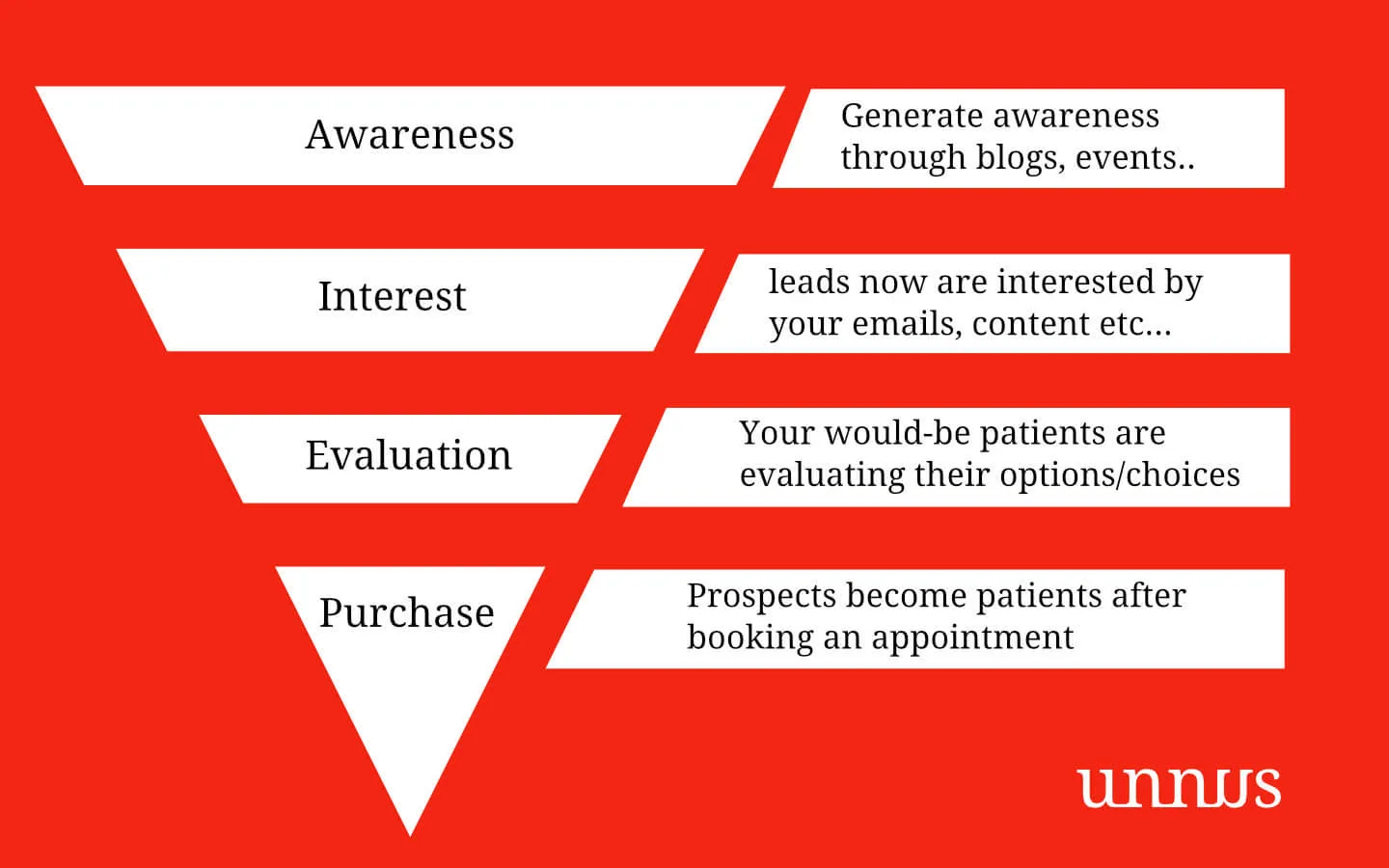 Awareness

Generate awareness through blogs, events..

Interest

leads now are interested by your emails, content etc...

Evaluation

Your would-be patients are evaluating their options/choices

Purchase

Prospects become patients after booking an appointment

unnus